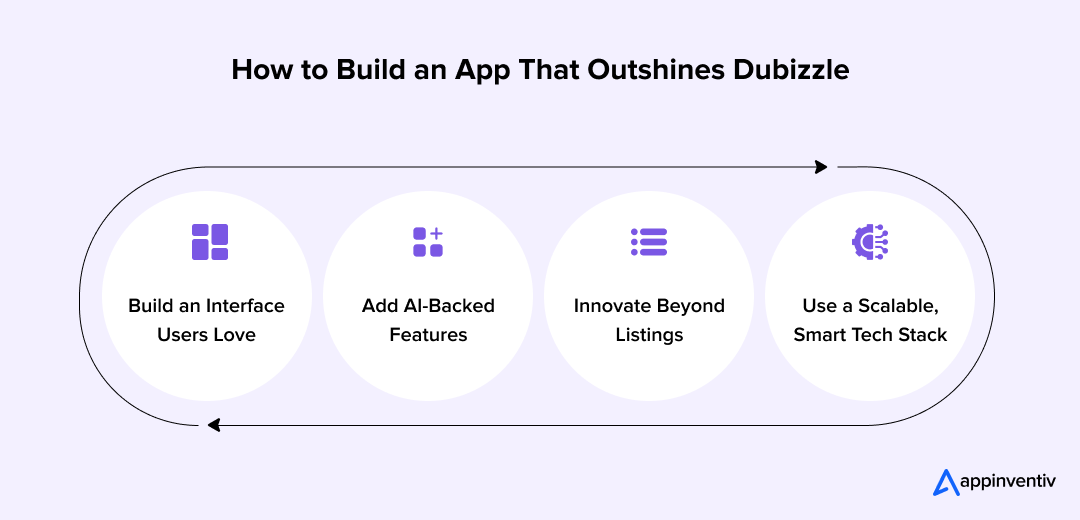 How to Build an App That Outshines Dubizzle

Build an Interface Users Love

Add AI-Backed Features

Innovate Beyond Listings

Use a Scalable, Smart Tech Stack

appinventiv